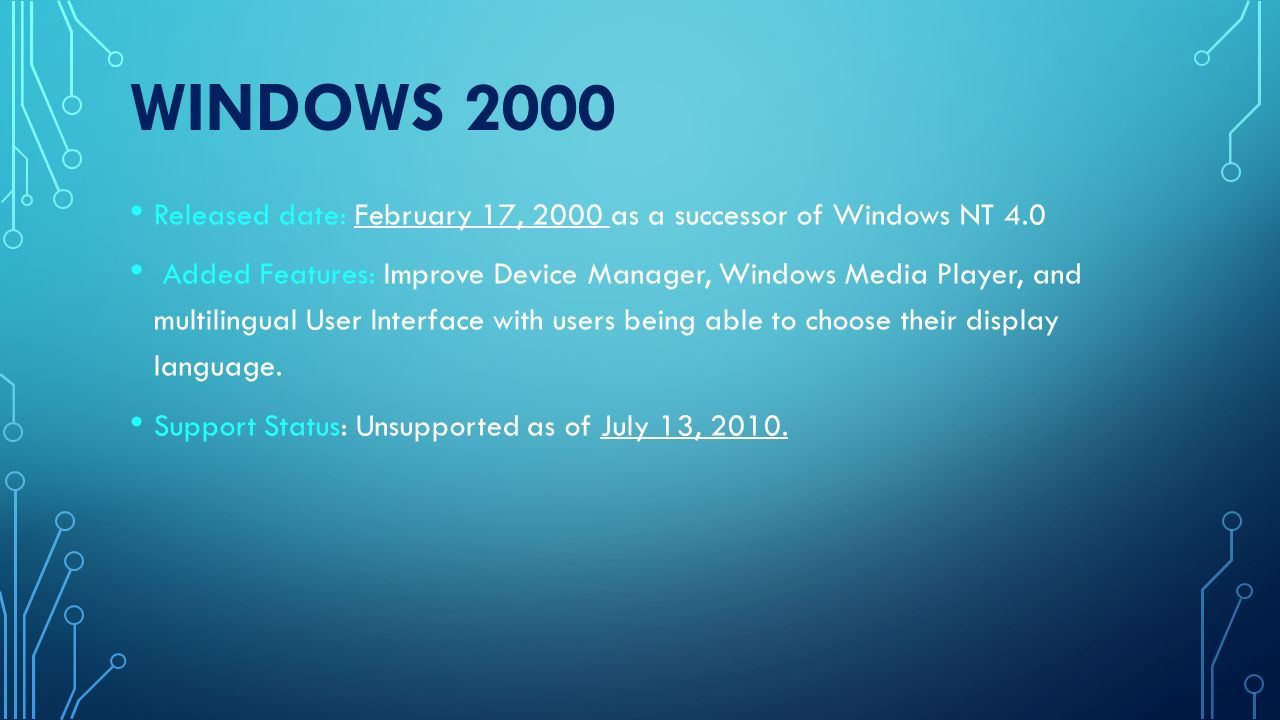 WINDOWS 2000

• Released date: February 17, 2000 as a successor of Windows NT 4.0

• Added Features: Improve Device Manager, Windows Media Player, and multilingual User Interface with users being able to choose their display language.

• Support Status: Unsupported as of July 13, 2010.